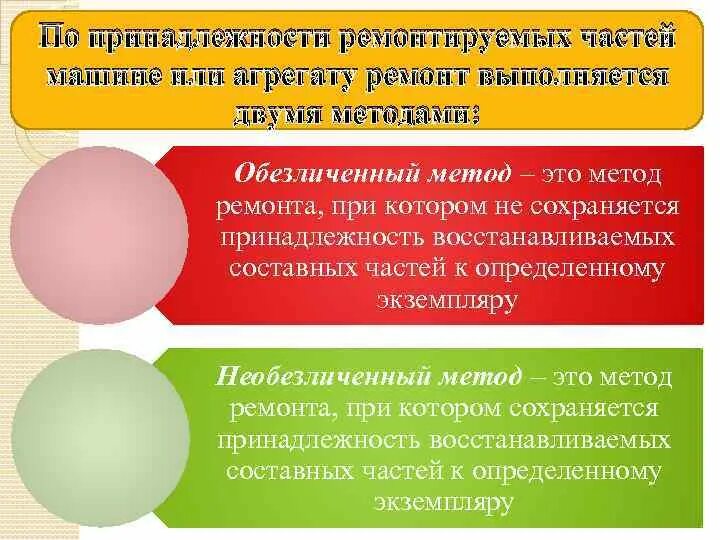 По принадлежности ремонтируемых частей машине или агрегату ремонт выполняется двумя методами:

Обезличенный метод – это метод ремонта, при котором не сохраняется принадлежность восстанавливаемых составных частей к определенному экземпляру

Необезличенный метод – это метод ремонта, при котором сохраняется принадлежность восстанавливаемых составных частей к определенному экземпляру